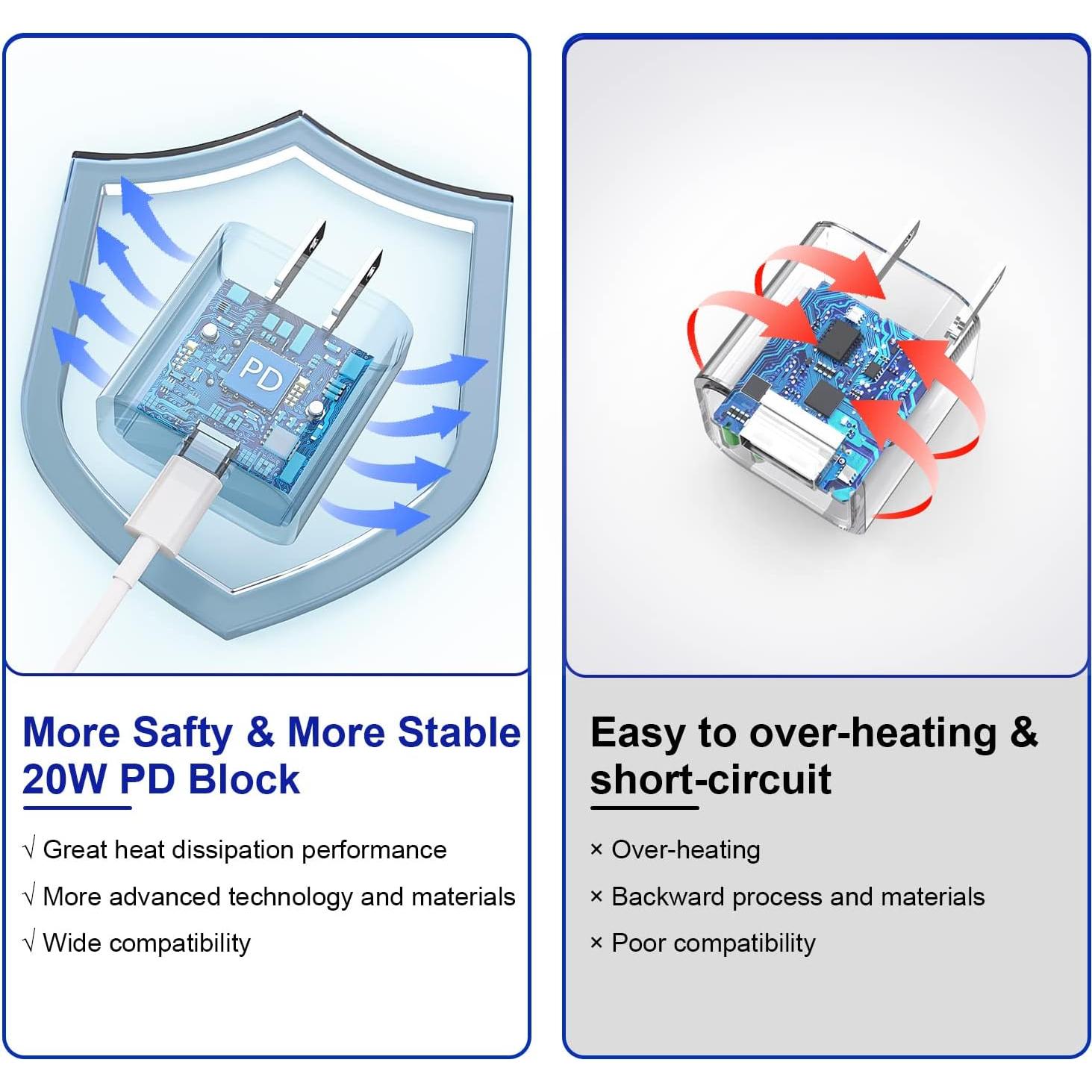 PD

More Safty & More Stable 20W PD Block

√ Great heat dissipation performance

√ More advanced technology and materials

√ Wide compatibility

Easy to over-heating & short-circuit

× Over-heating

× Backward process and materials

× Poor compatibility